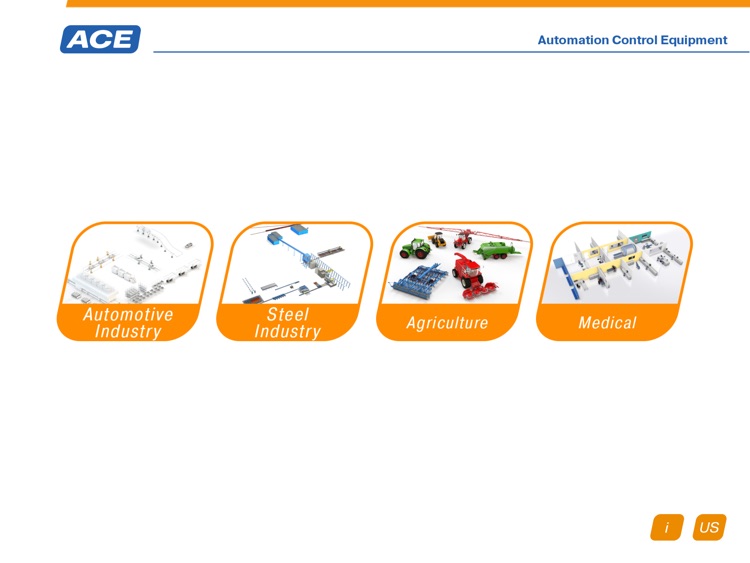 ACE

Automation Control Equipment

Automotive Industry

Steel Industry

Agriculture

Medical

i

US